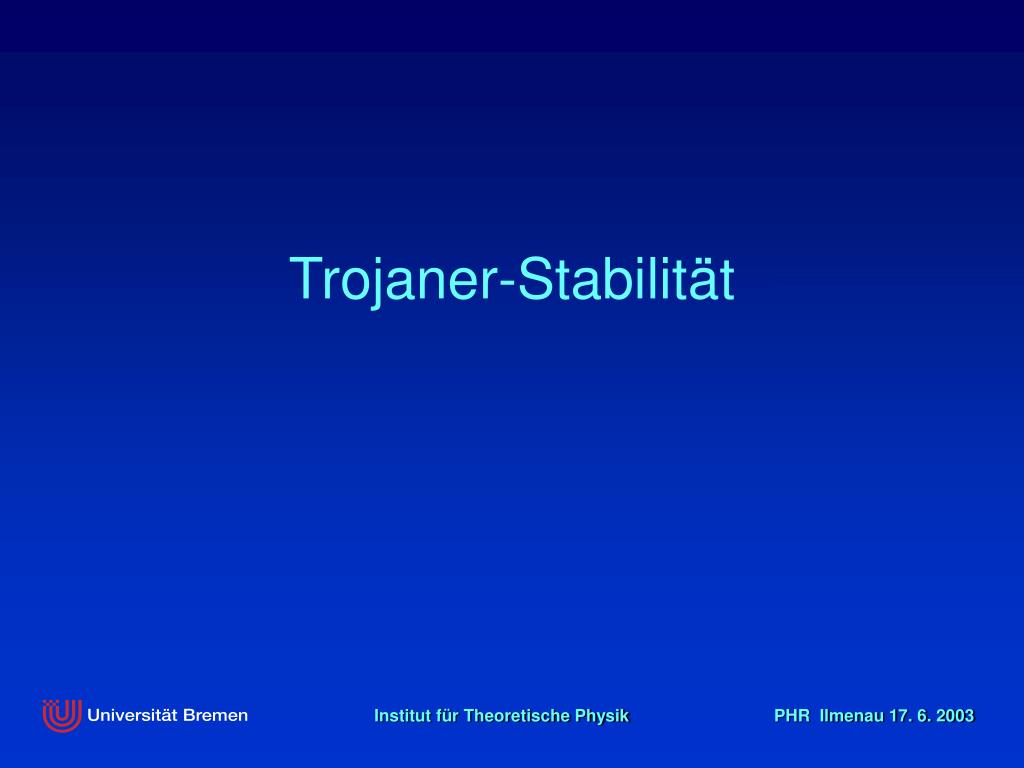 Trojaner-Stabilität

Universität Bremen

Institut für Theoretische Physik

PHR Ilmenau 17. 6. 2003